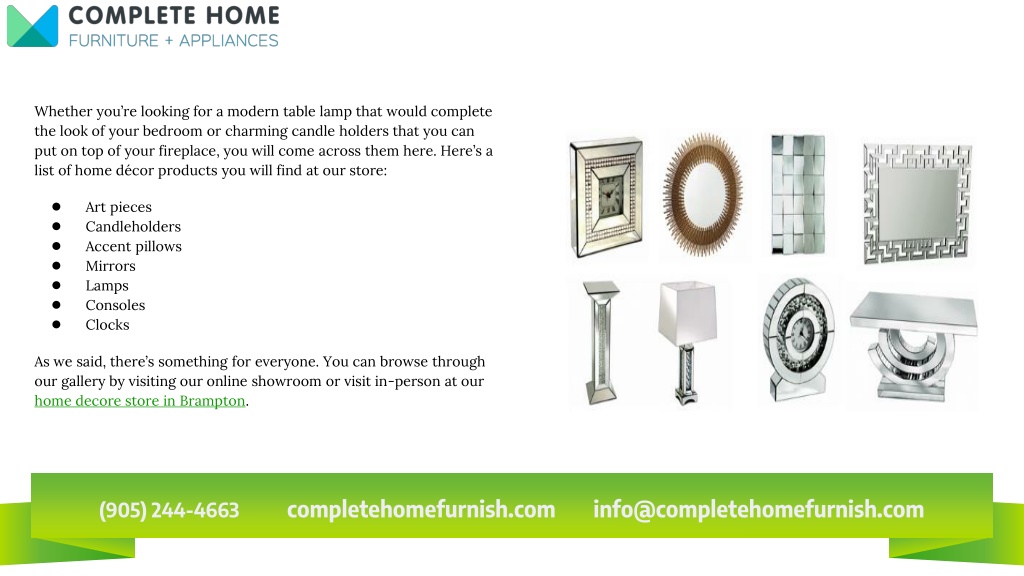 COMPLETE HOME
FURNITURE + APPLIANCES

Whether you're looking for a modern table lamp that would complete the look of your bedroom or charming candle holders that you can put on top of your fireplace, you will come across them here. Here's a list of home décor products you will find at our store:

- Art pieces
- Candleholders
- Accent pillows
- Mirrors
- Lamps
- Consoles
- Clocks

As we said, there's something for everyone. You can browse through our gallery by visiting our online showroom or visit in-person at our home decore store in Brampton.

(905) 244-4663 completehomefurnish.com info@completehomefurnish.com